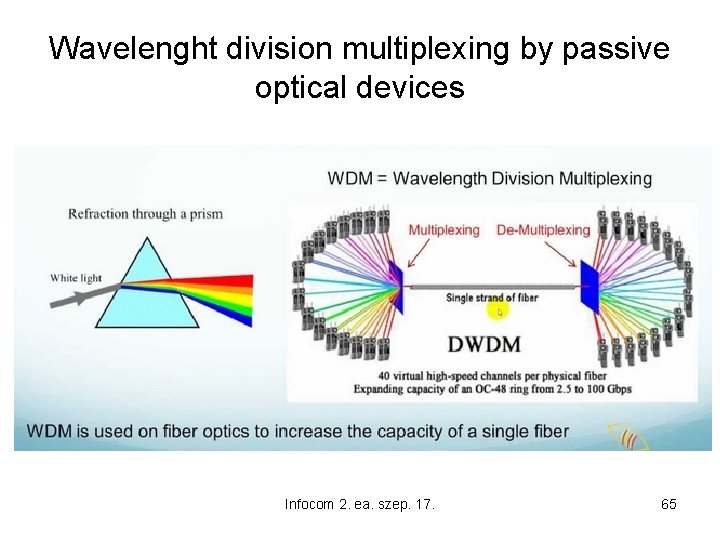 Wavelenght division multiplexing by passive optical devices

WDM = Wavelength Division Multiplexing

Refraction through a prism

White light

Multiplexing

De-Multiplexing

Single strand of fiber

DWDM

40 virtual high-speed channels per physical fiber
Expanding capacity of an OC-48 ring from 2.5 to 100 Gbps

WDM is used on fiber optics to increase the capacity of a single fiber

Infocom 2. ea. szep. 17.

65